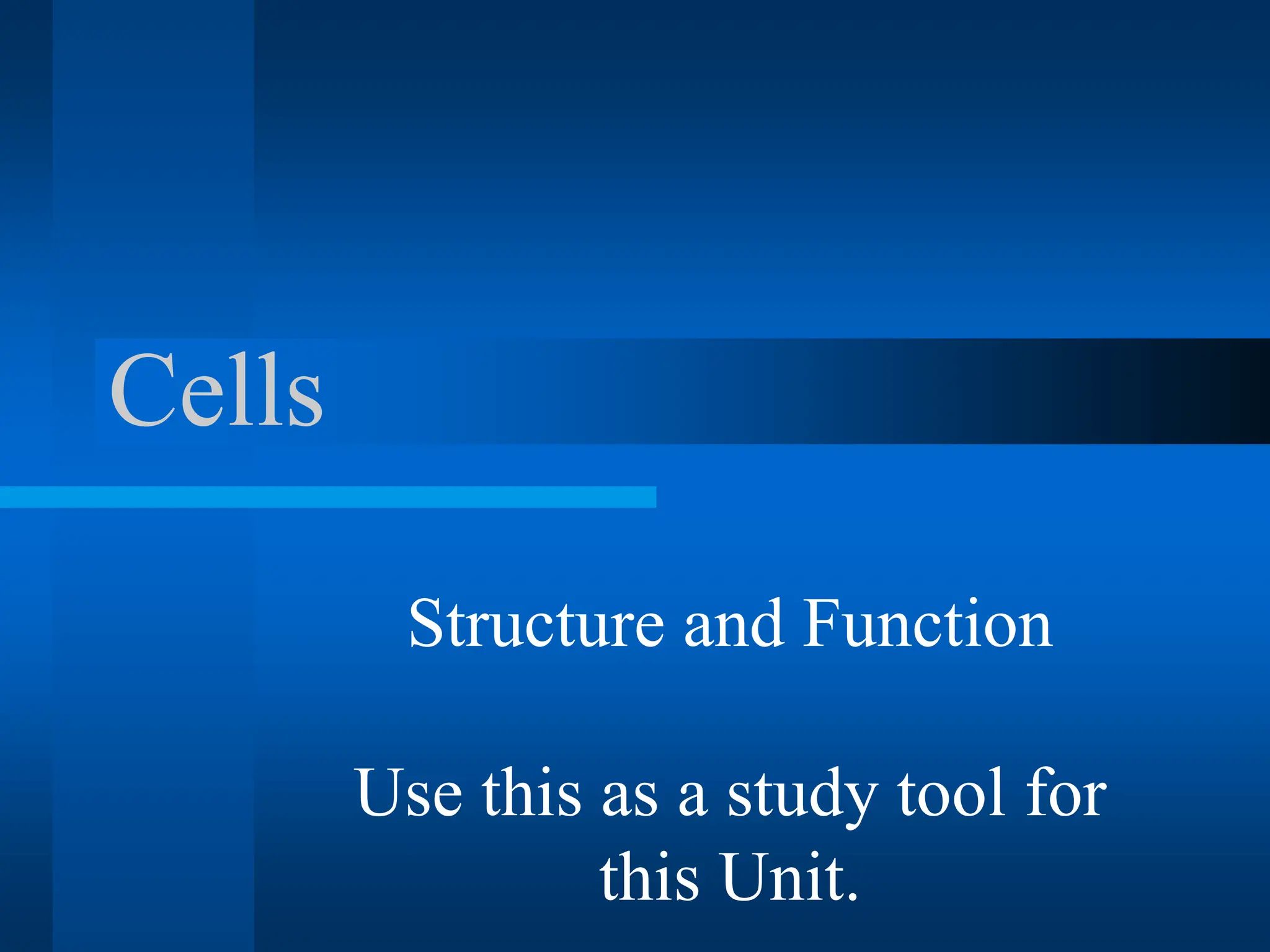 Cells

Structure and Function

Use this as a study tool for this Unit.